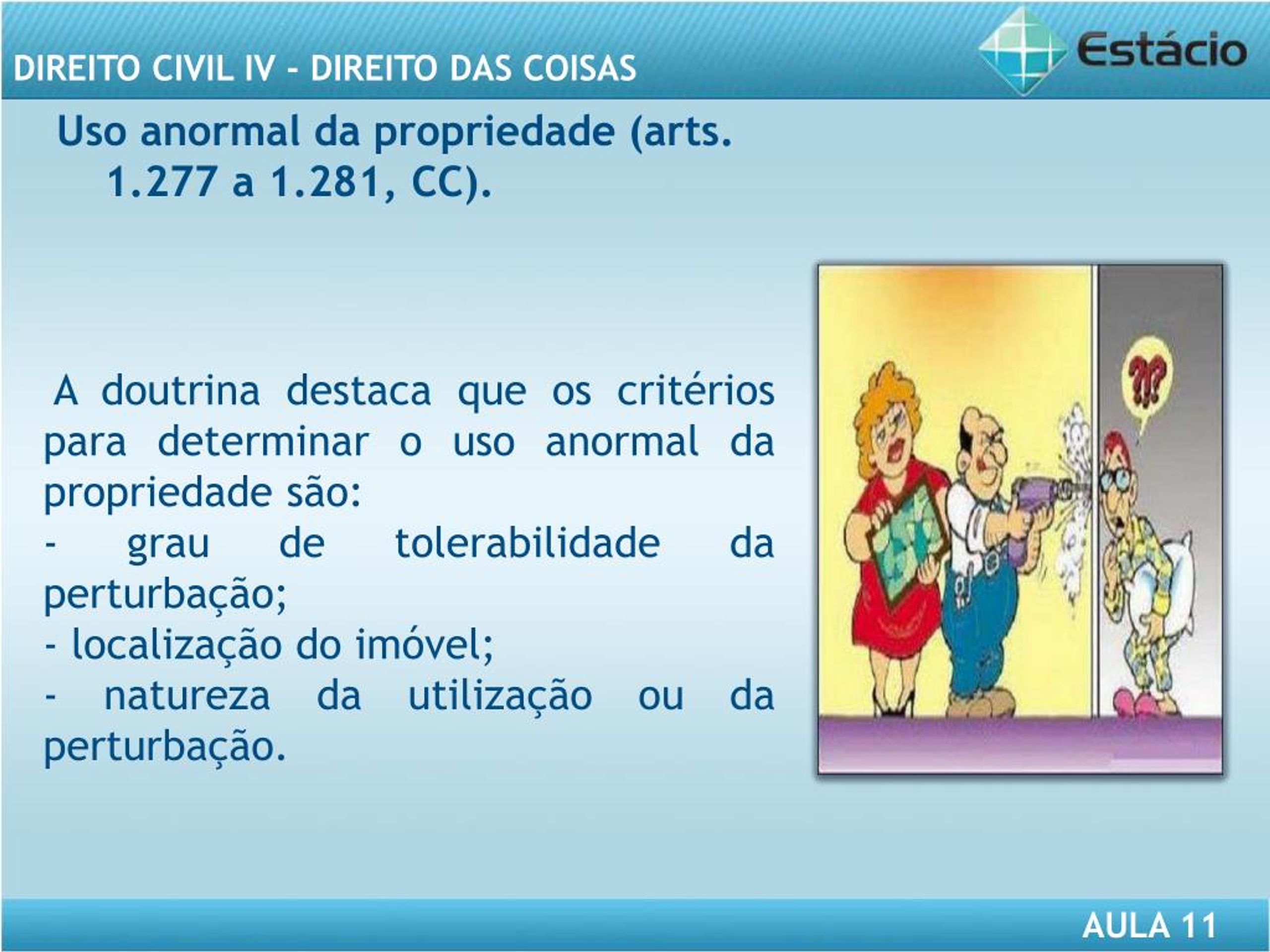 DIREITO CIVIL IV - DIREITO DAS COISAS

Estácio

Uso anormal da propriedade (arts. 1.277 a 1.281, CC).

A doutrina destaca que os critérios para determinar o uso anormal da propriedade são:
- grau de tolerabilidade da perturbação;
- localização do imóvel;
- natureza da utilização ou da perturbação.

?!?

AULA 11